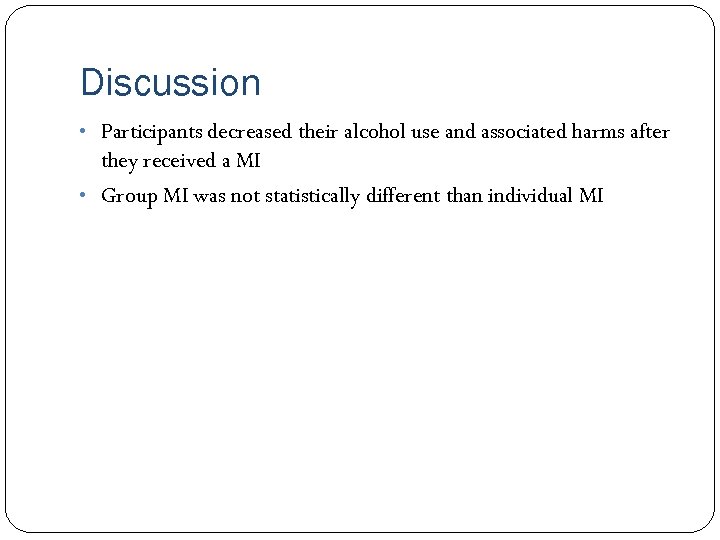 Discussion

• Participants decreased their alcohol use and associated harms after they received a MI

• Group MI was not statistically different than individual MI